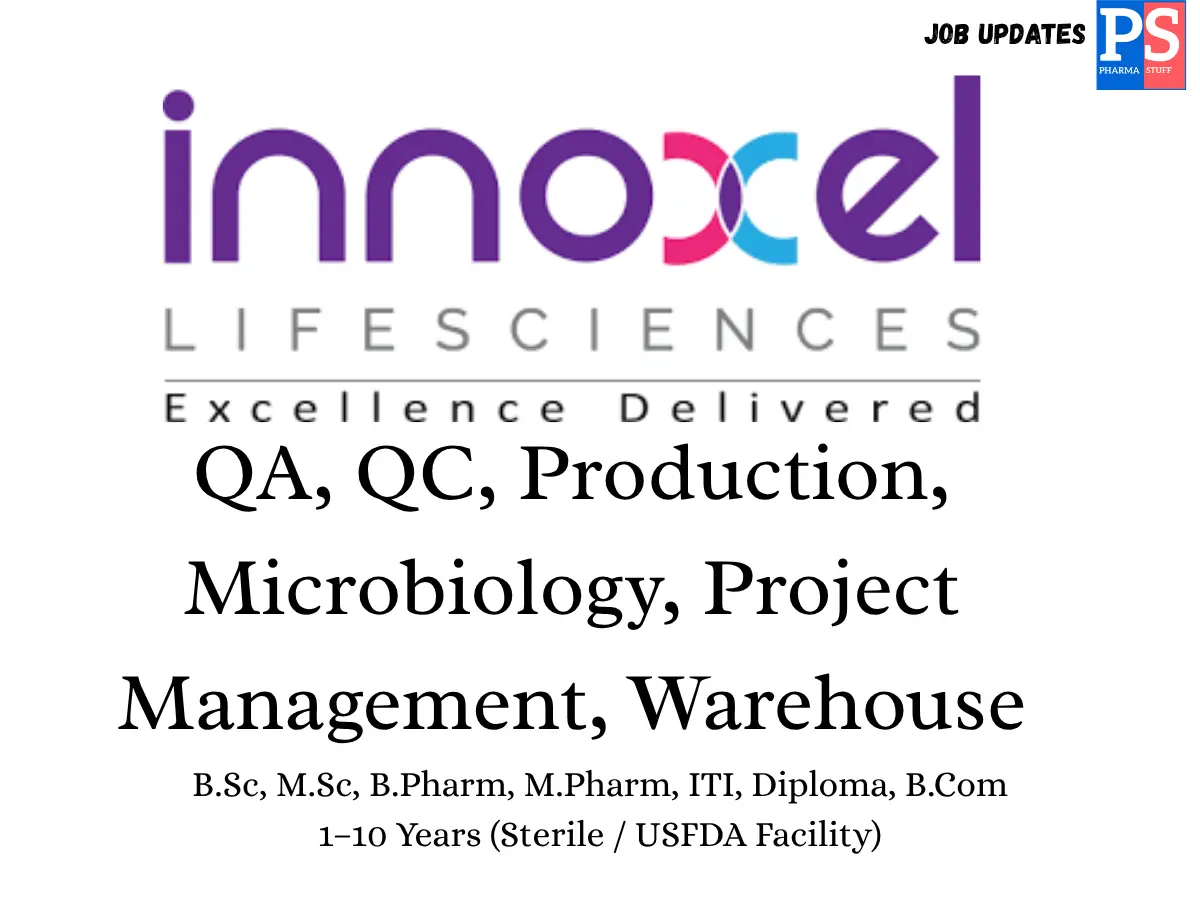 JOB UPDATES
PS
PHARMA STUFF

innoxel
LIFESCIENCES
Excellence Delivered

QA, QC, Production, Microbiology, Project Management, Warehouse

B.Sc, M.Sc, B.Pharm, M.Pharm, ITI, Diploma, B.Com
1–10 Years (Sterile / USFDA Facility)